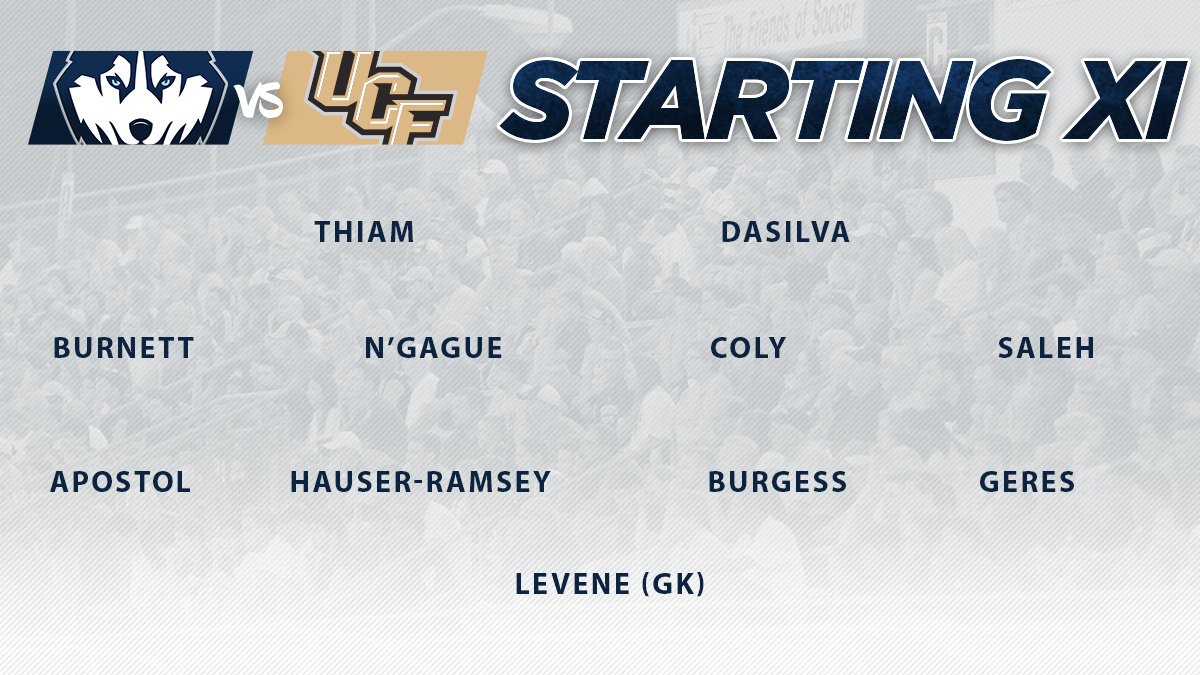 The Friends of Soccer

VS UCF STARTING XI

THIAM DASILVA

BURNETT N'GAGUE COLY SALEH

APOSTOL HAUSER-RAMSEY BURGESS GERES

LEVENE (GK)